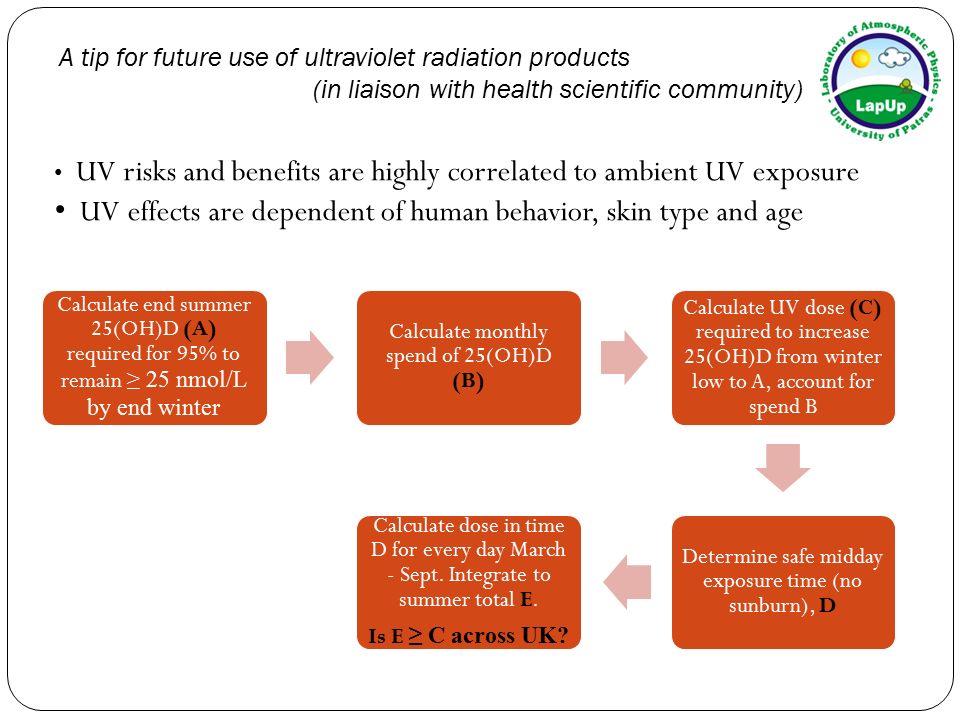 A tip for future use of ultraviolet radiation products
(in liaison with health scientific community)

Laboratory of Atmospheric Physics
LapUp
University of Patras

• UV risks and benefits are highly correlated to ambient UV exposure
• UV effects are dependent of human behavior, skin type and age

Calculate end summer 25(OH)D (A) required for 95% to remain ≥ 25 nmol/L by end winter

Calculate monthly spend of 25(OH)D (B)

Calculate UV dose (C) required to increase 25(OH)D from winter low to A, account for spend B

Determine safe midday exposure time (no sunburn), D

Calculate dose in time D for every day March - Sept. Integrate to summer total E.
Is E ≥ C across UK?